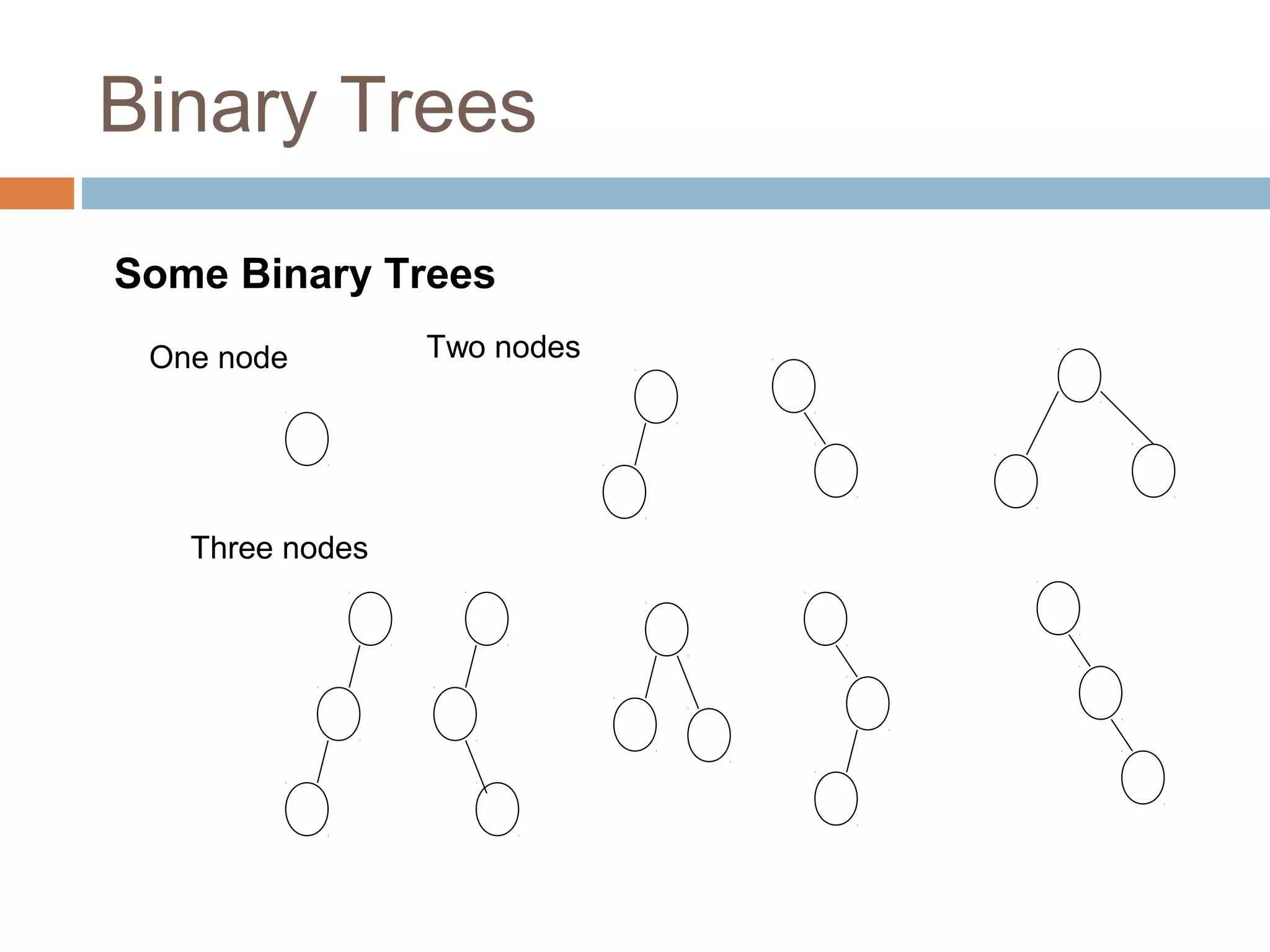 Binary Trees

Some Binary Trees

One node

Two nodes

Three nodes